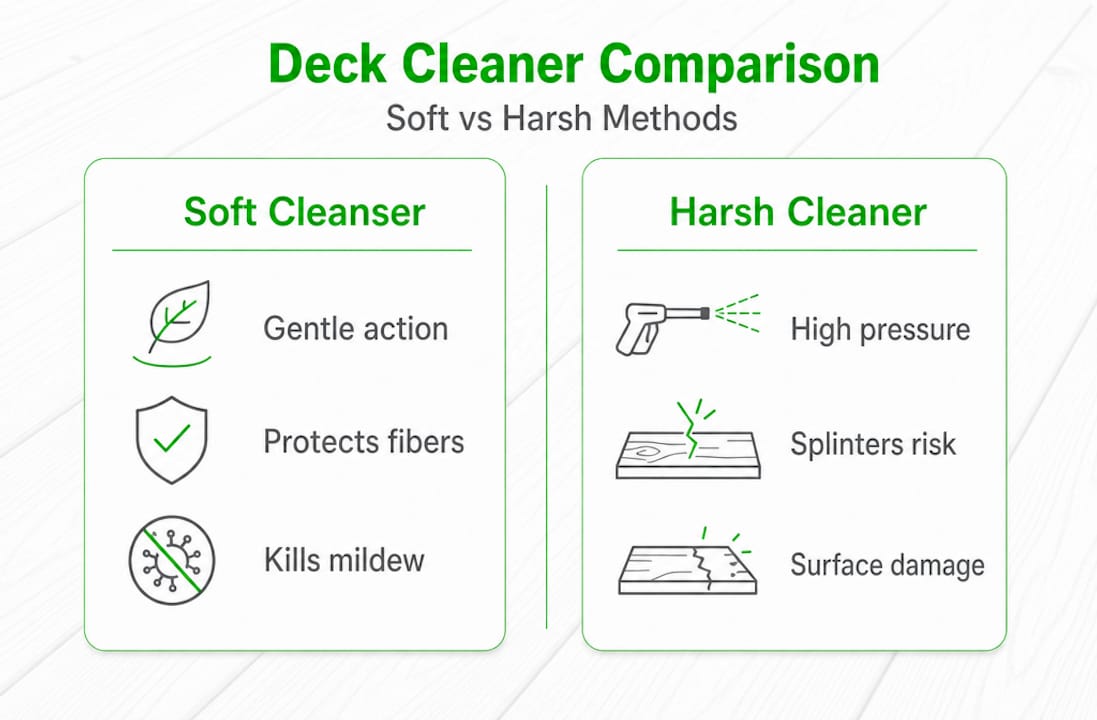 Deck Cleaner Comparison
Soft vs Harsh Methods

Soft Cleanser

Gentle action

Protects fibers

Kills mildew

Harsh Cleaner

High pressure

Splinters risk

Surface damage